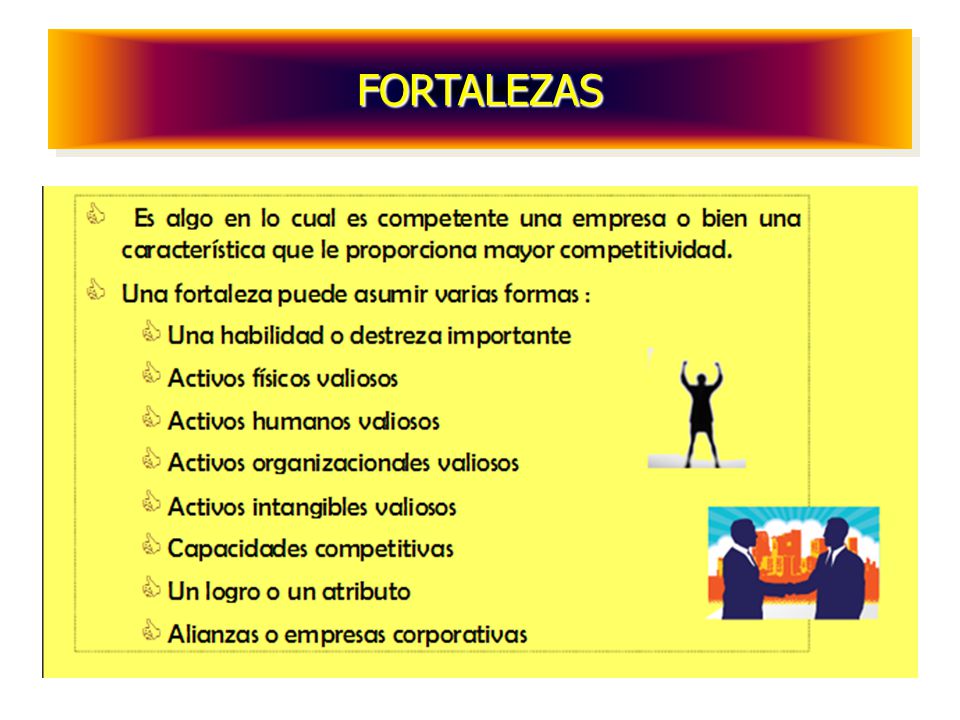 FORTALEZAS

Es algo en lo cual es competente una empresa o bien una característica que le proporciona mayor competitividad.

Una fortaleza puede asumir varias formas :

Una habilidad o destreza importante

Activos físicos valiosos

Activos humanos valiosos

Activos organizacionales valiosos

Activos intangibles valiosos

Capacidades competitivas

Un logro o un atributo

Alianzas o empresas corporativas